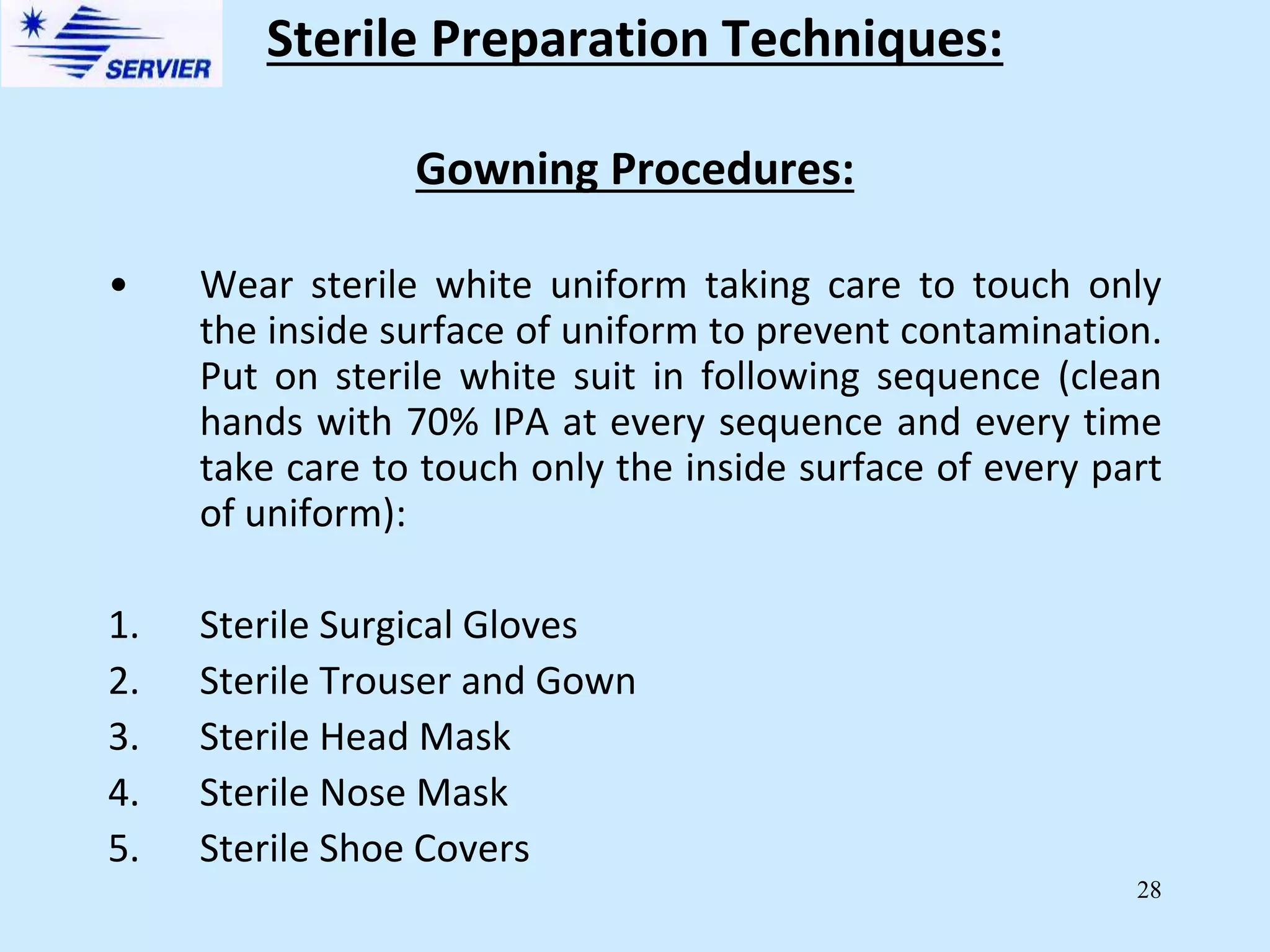 SERVIER

Sterile Preparation Techniques:

Gowning Procedures:

• Wear sterile white uniform taking care to touch only the inside surface of uniform to prevent contamination. Put on sterile white suit in following sequence (clean hands with 70% IPA at every sequence and every time take care to touch only the inside surface of every part of uniform):

1. Sterile Surgical Gloves
2. Sterile Trouser and Gown
3. Sterile Head Mask
4. Sterile Nose Mask
5. Sterile Shoe Covers

28